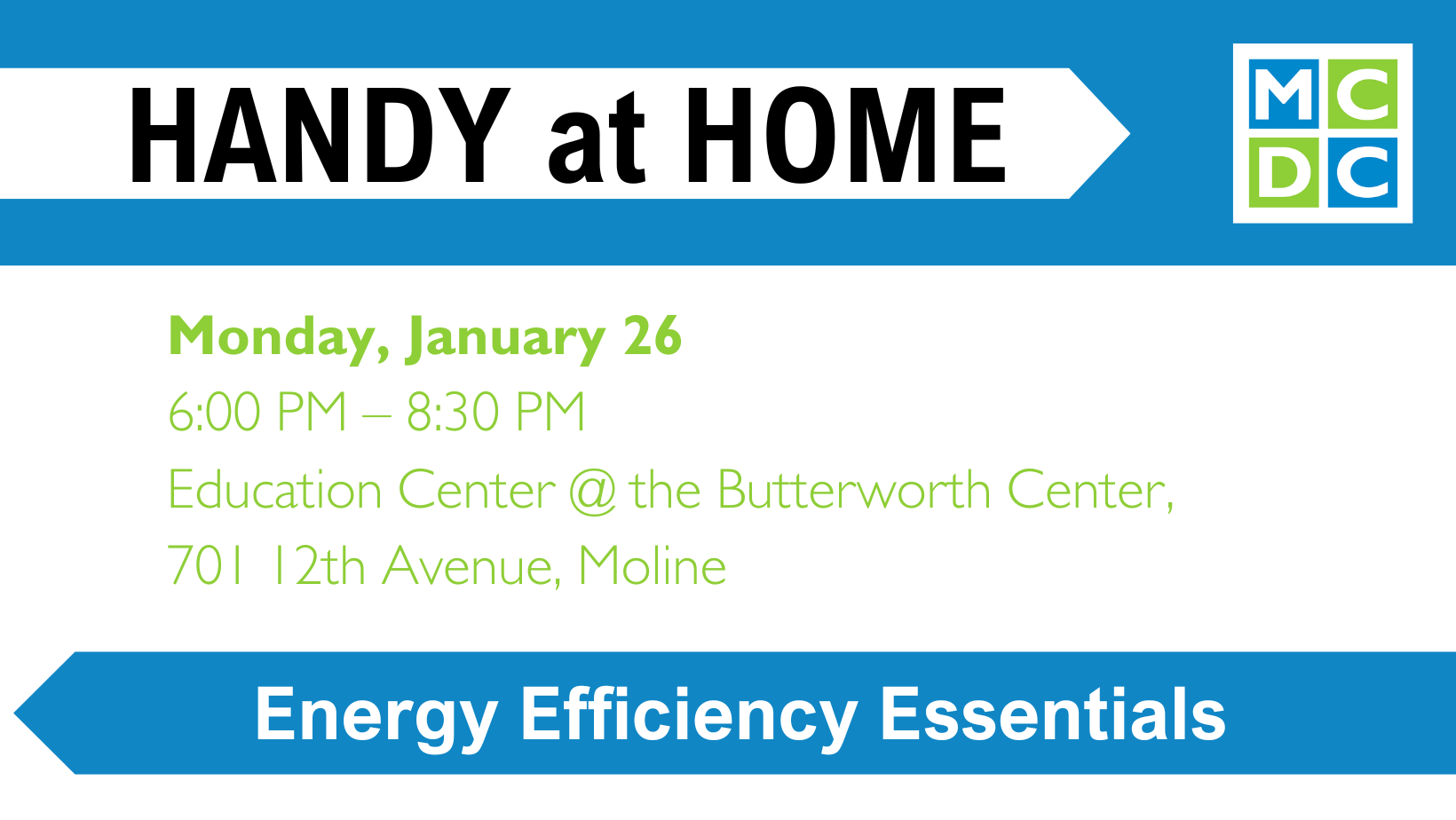 HANDY at HOME

MC
DC

Monday, January 26

6:00 PM – 8:30 PM

Education Center @ the Butterworth Center,

701 12th Avenue, Moline

Energy Efficiency Essentials